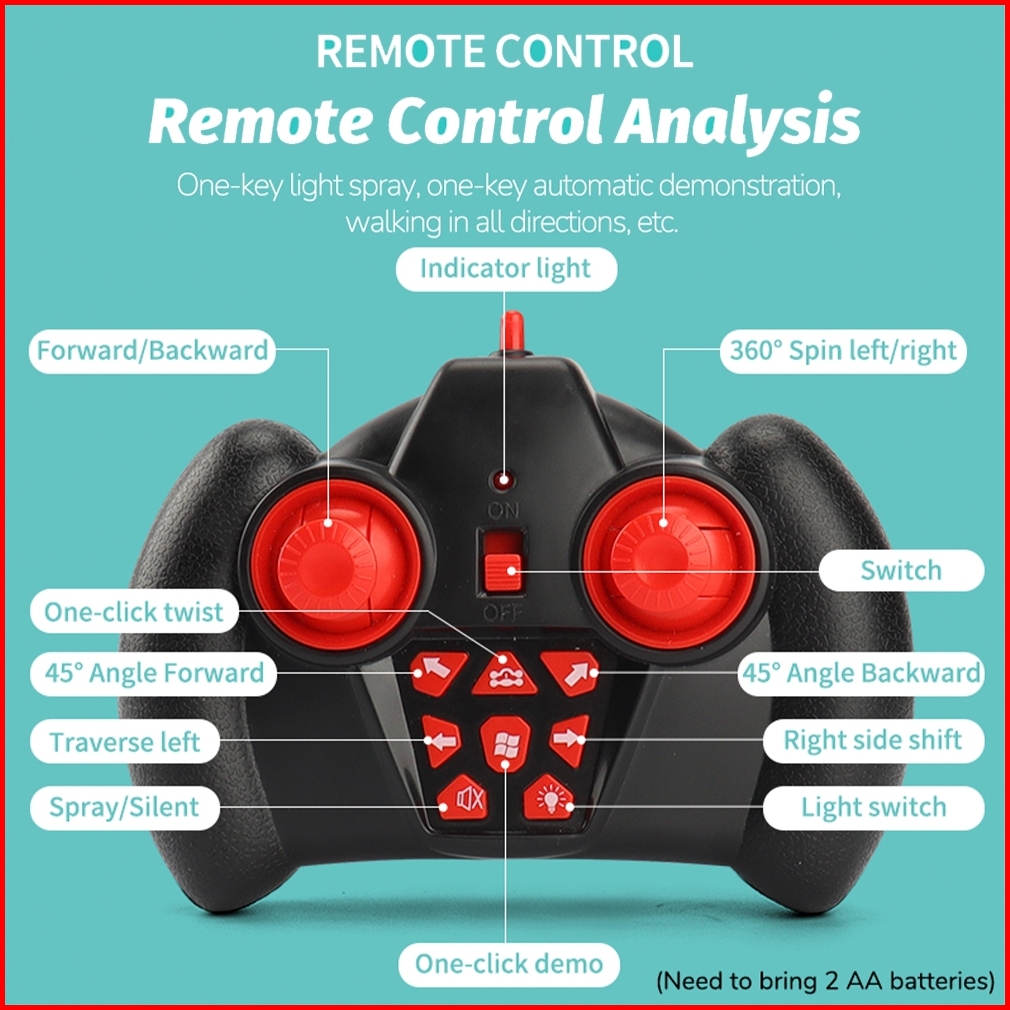 REMOTE CONTROL
Remote Control Analysis
One-key light spray, one-key automatic demonstration, walking in all directions, etc.

Indicator light

Forward/Backward

360° Spin left/right

ON

OFF

Switch

One-click twist

45° Angle Forward

45° Angle Backward

Traverse left

Right side shift

Spray/Silent

Light switch

One-click demo

(Need to bring 2 AA batteries)